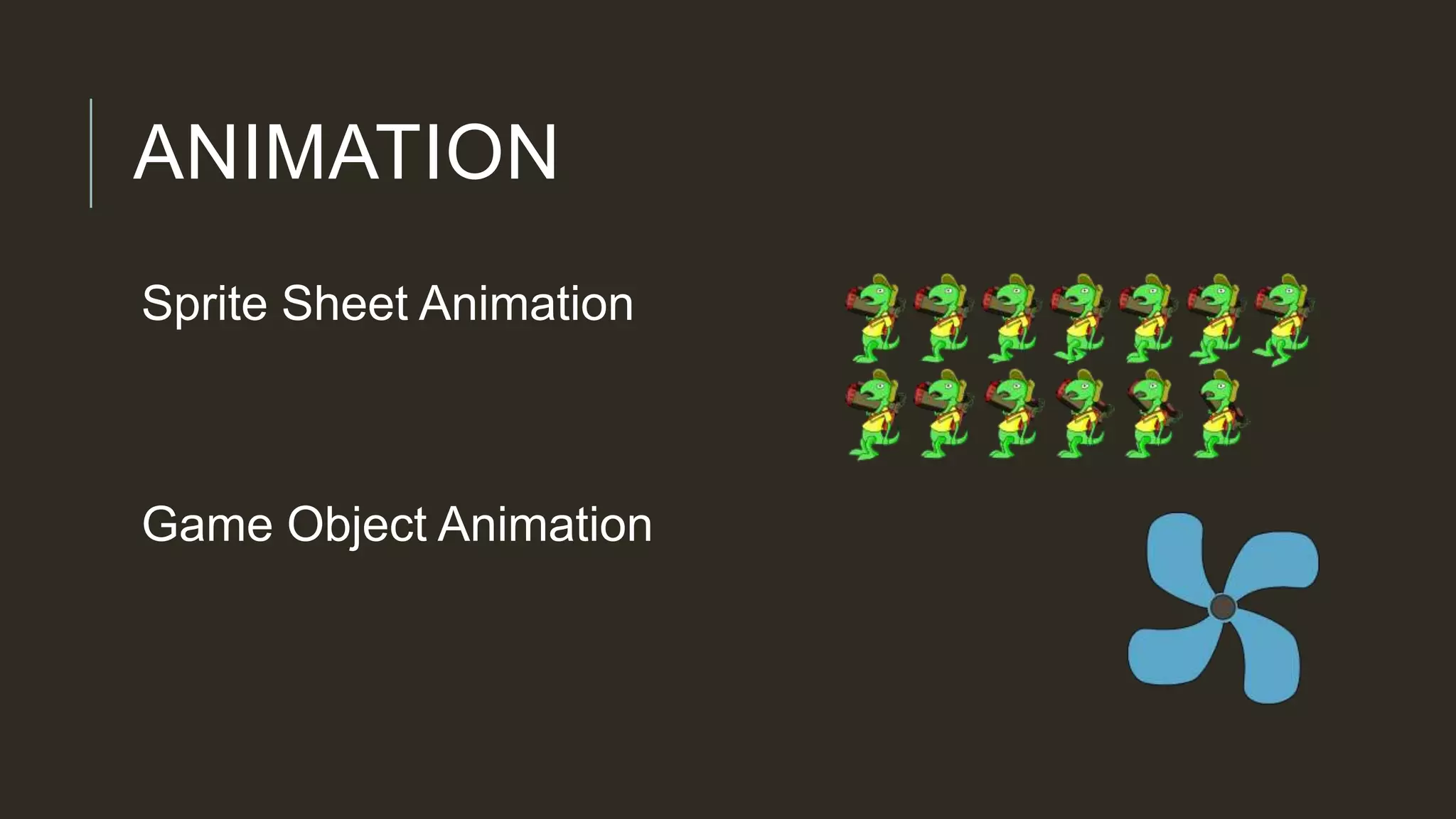 ANIMATION

Sprite Sheet Animation

Game Object Animation